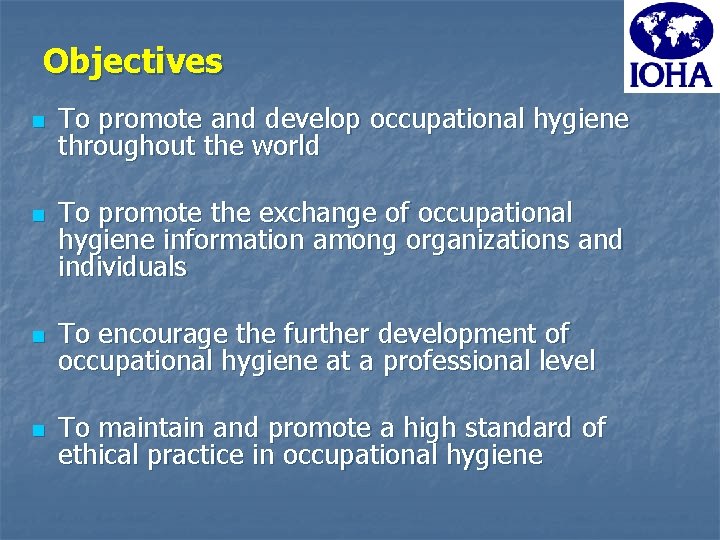 Objectives

IOHA

- To promote and develop occupational hygiene throughout the world

- To promote the exchange of occupational hygiene information among organizations and individuals

- To encourage the further development of occupational hygiene at a professional level

- To maintain and promote a high standard of ethical practice in occupational hygiene